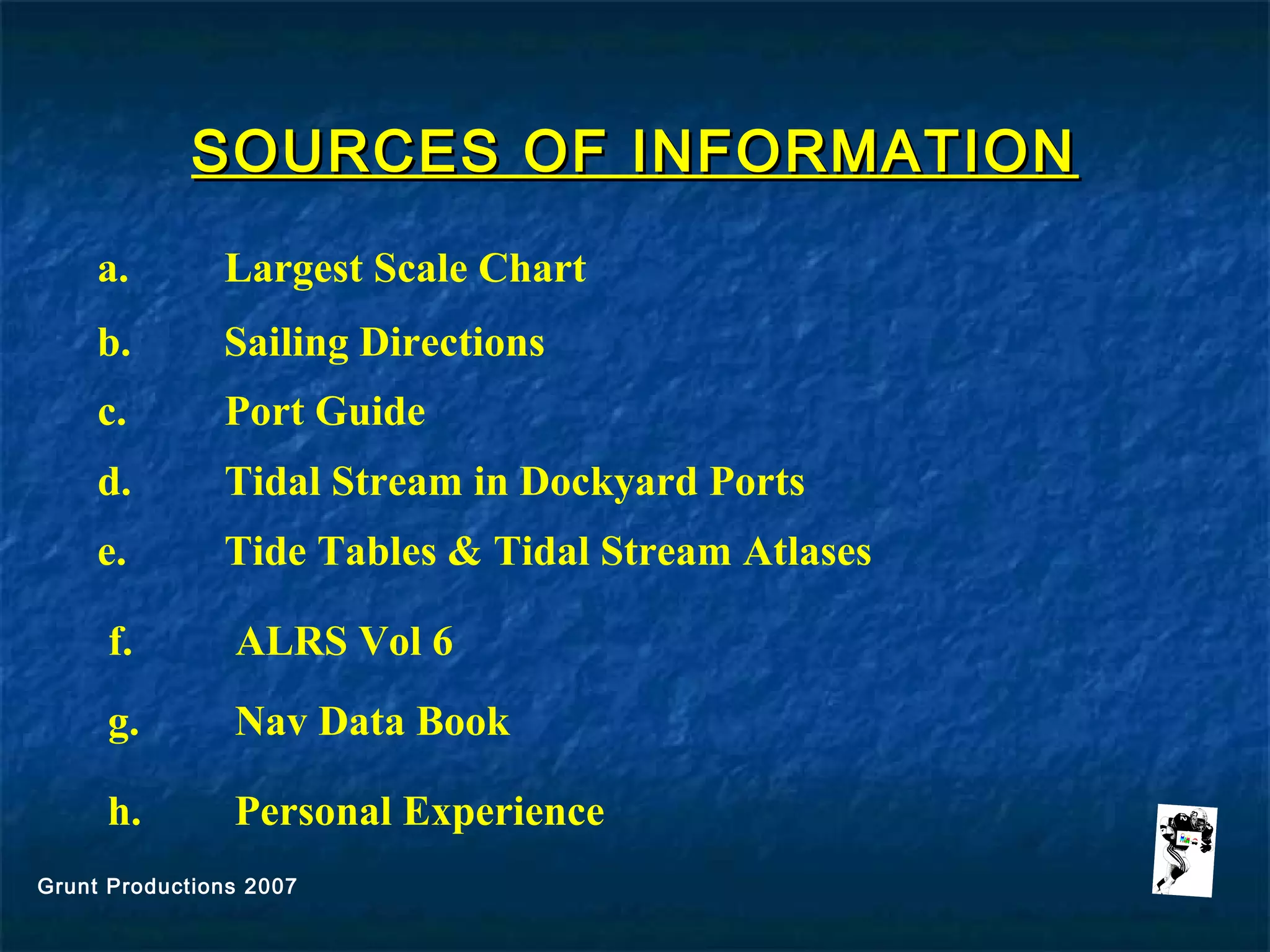 SOURCES OF INFORMATION

a. Largest Scale Chart

b. Sailing Directions

c. Port Guide

d. Tidal Stream in Dockyard Ports

e. Tide Tables & Tidal Stream Atlases

f. ALRS Vol 6

g. Nav Data Book

h. Personal Experience

Grunt Productions 2007